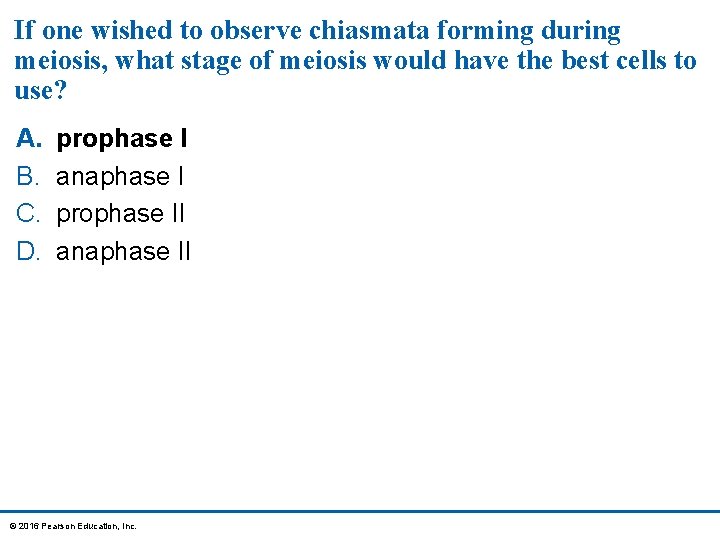 If one wished to observe chiasmata forming during meiosis, what stage of meiosis would have the best cells to use?

A. prophase I
B. anaphase I
C. prophase II
D. anaphase II

© 2016 Pearson Education, Inc.